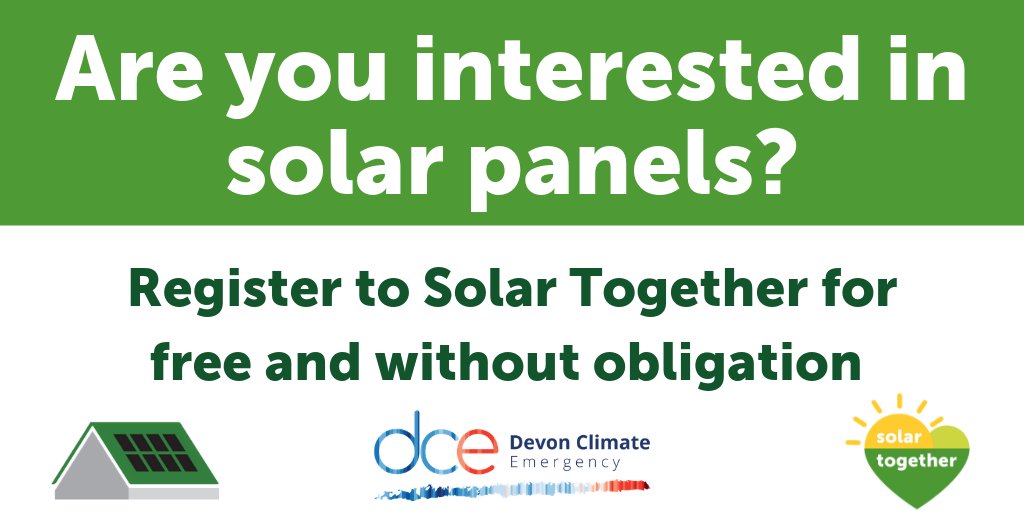 Are you interested in solar panels?

Register to Solar Together for free and without obligation

dce Devon Climate Emergency

solar together